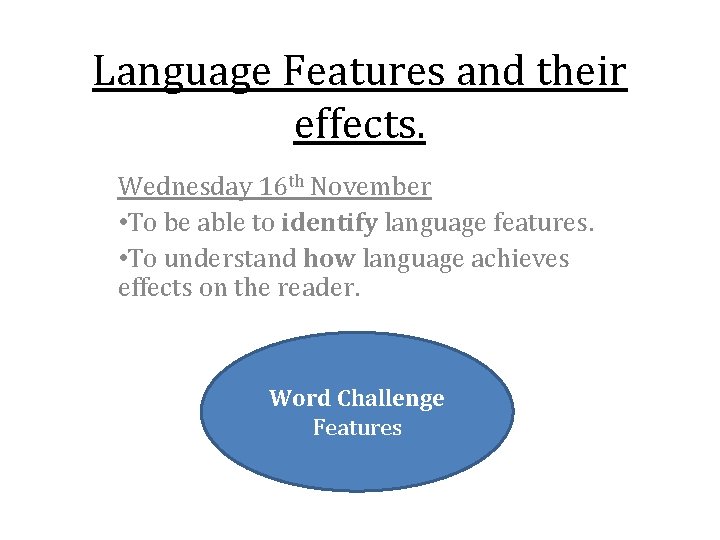 Language Features and their effects.

Wednesday 16th November

•To be able to identify language features.

•To understand how language achieves effects on the reader.

Word Challenge
Features